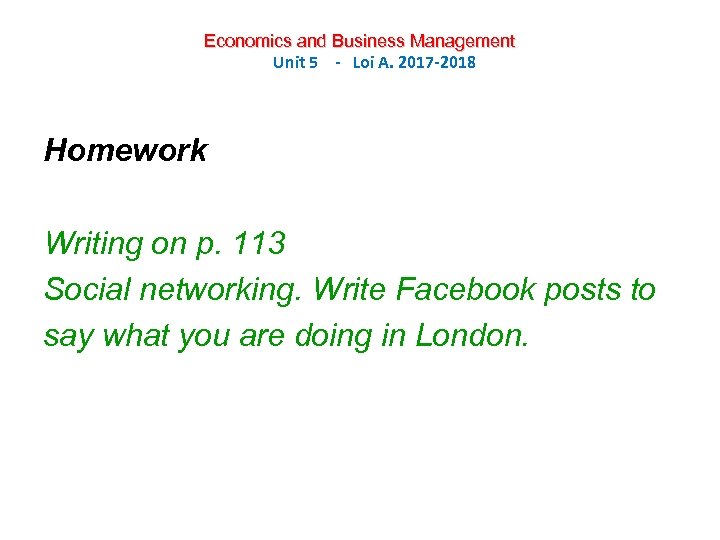 Economics and Business Management
Unit 5 - Loi A. 2017-2018

Homework

Writing on p. 113
Social networking. Write Facebook posts to say what you are doing in London.